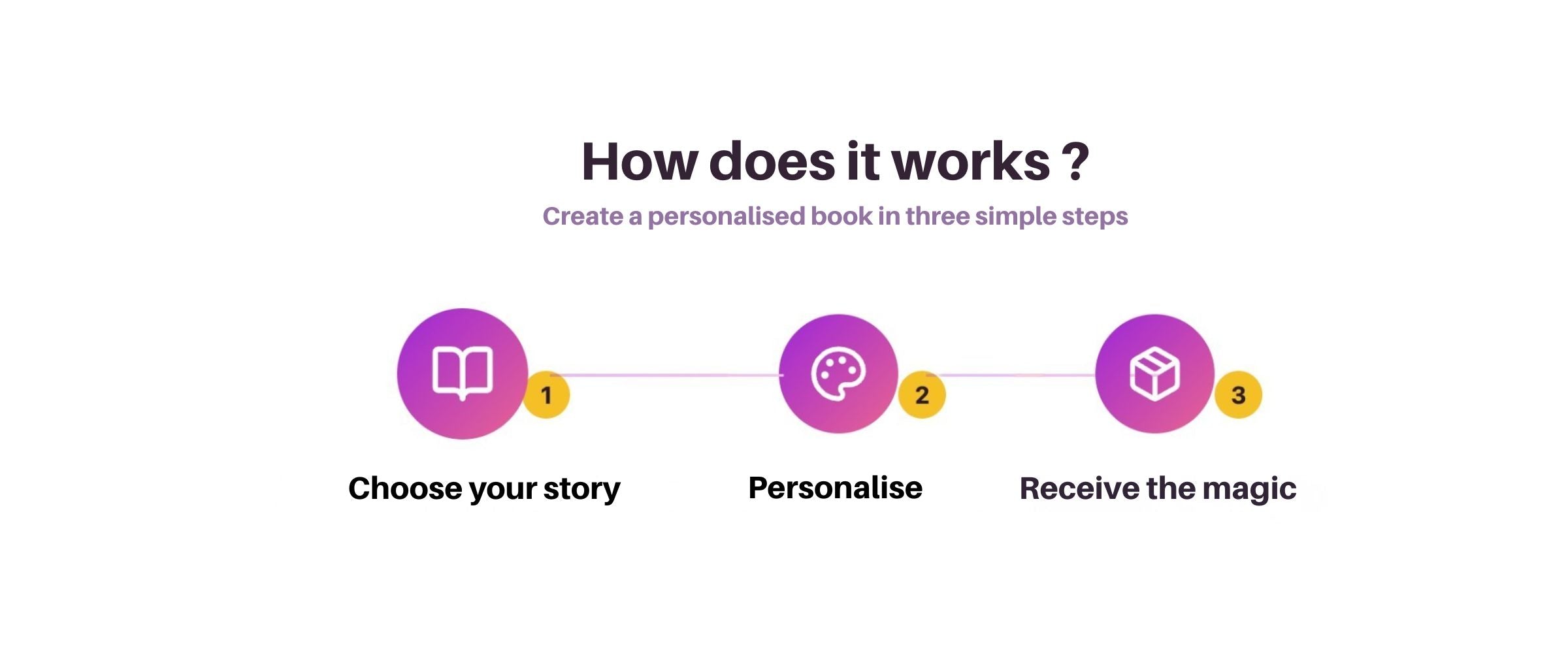 How does it works ?

Create a personalised book in three simple steps

1

Choose your story

2

Personalise

3

Receive the magic